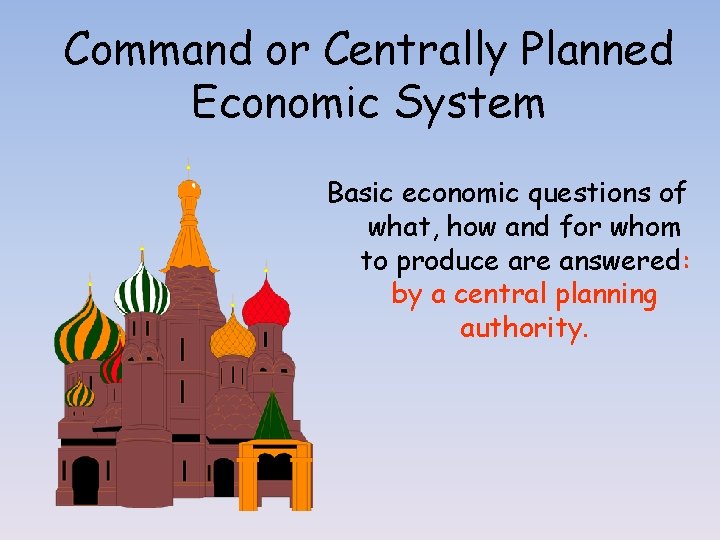 Command or Centrally Planned Economic System

Basic economic questions of what, how and for whom to produce are answered: by a central planning authority.